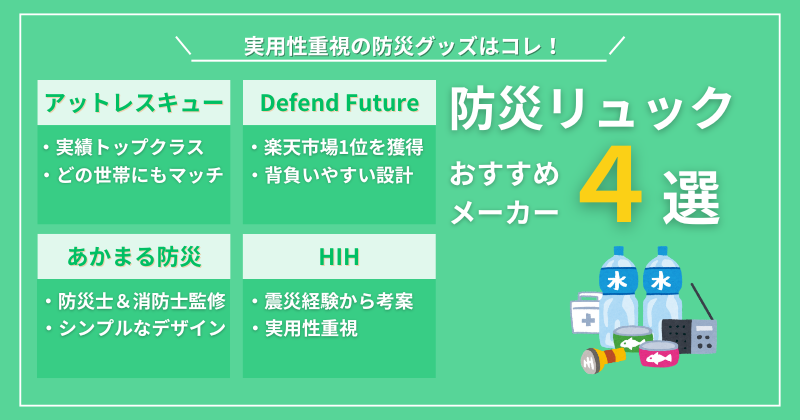 実用性重視の防災グッズはコレ！

アットレスキュー
・実績トップクラス
・どの世帯にもマッチ

Defend Future
・楽天市場1位を獲得
・背負いやすい設計

あかまる防災
・防災士＆消防士監修
・シンプルなデザイン

HIH
・震災経験から考案
・実用性重視

防災リュック
おすすめメーカー 4 選

水
水